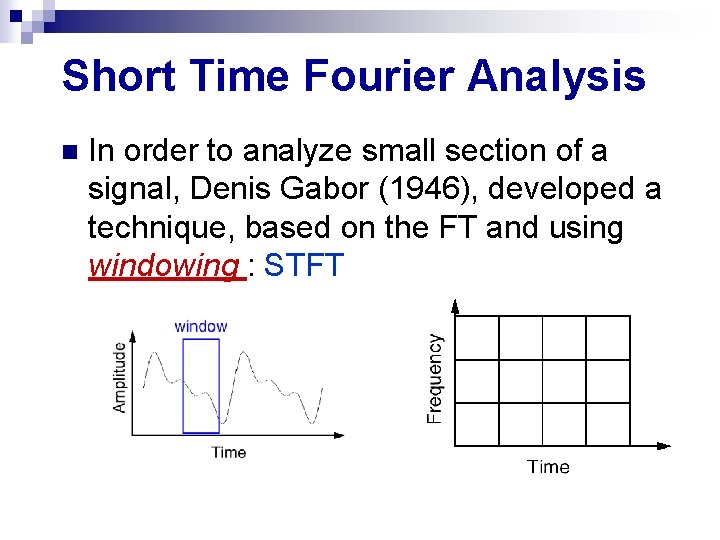 Short Time Fourier Analysis

In order to analyze small section of a signal, Denis Gabor (1946), developed a technique, based on the FT and using windowing : STFT

window

Amplitude

Time

Frequency

Time